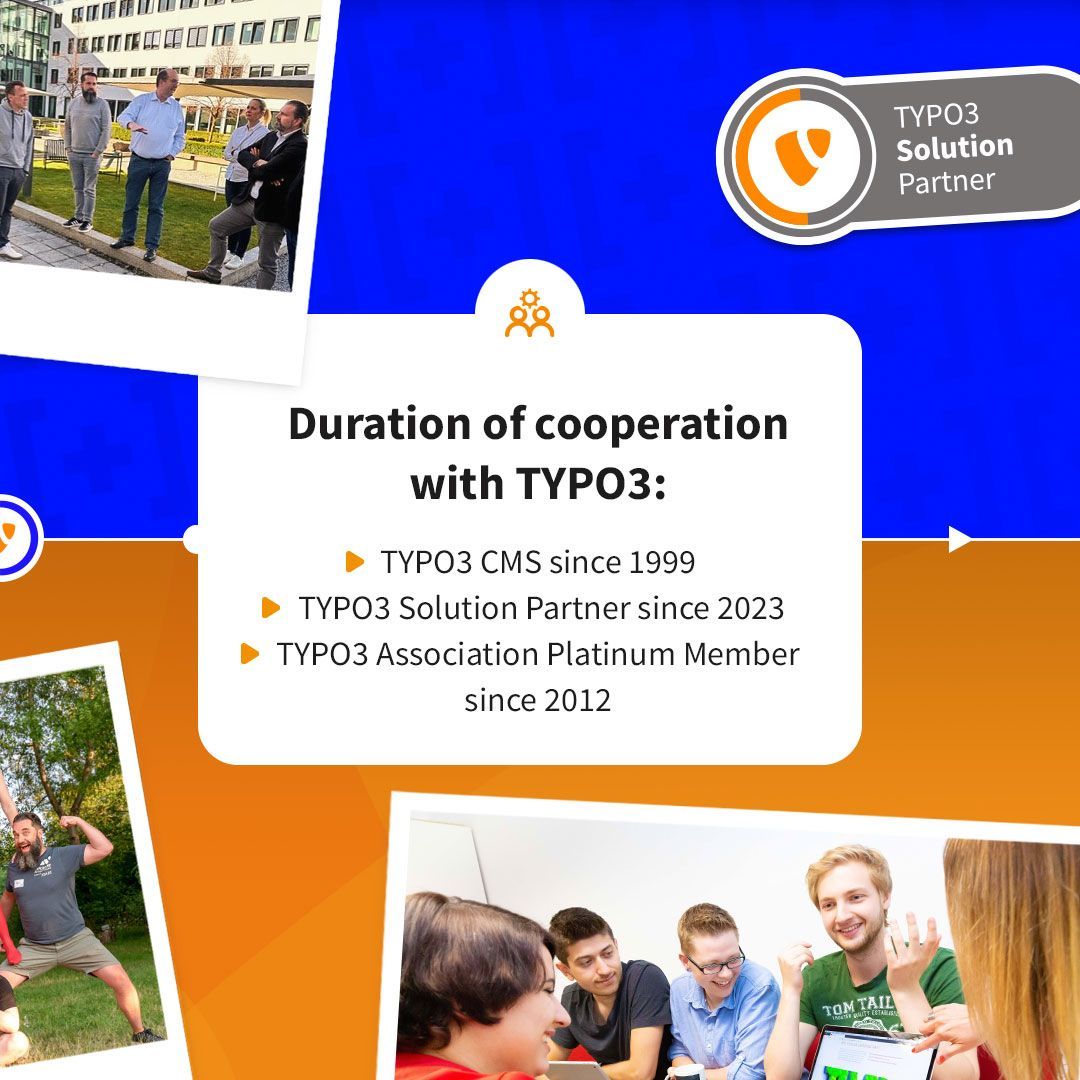 TYPO3
Solution
Partner

Duration of cooperation with TYPO3:

TYPO3 CMS since 1999
TYPO3 Solution Partner since 2023
TYPO3 Association Platinum Member since 2012

TOM TAIL